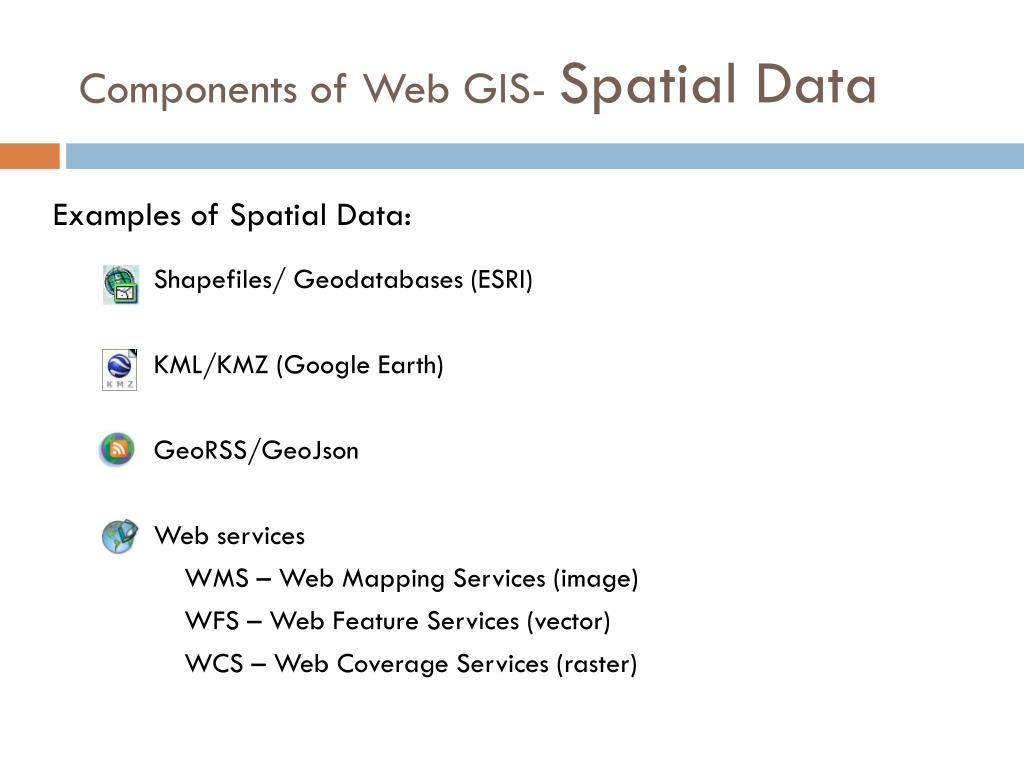 Components of Web GIS- Spatial Data

Examples of Spatial Data:

Shapefiles/ Geodatabases (ESRI)

KMZ

KML/KMZ (Google Earth)

GeoRSS/GeoJson

Web services

WMS – Web Mapping Services (image)

WFS – Web Feature Services (vector)

WCS – Web Coverage Services (raster)